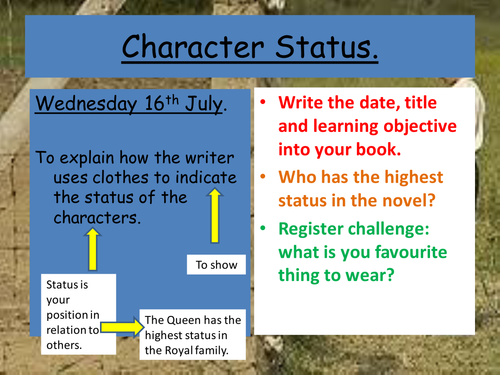 Character Status.

Wednesday 16$^{th}$ July.

To explain how the writer uses clothes to indicate the status of the characters.

To show

Status is your position in relation to others.

The Queen has the highest status in the Royal family.

• Write the date, title and learning objective into your book.
• Who has the highest status in the novel?
• Register challenge: what is you favourite thing to wear?